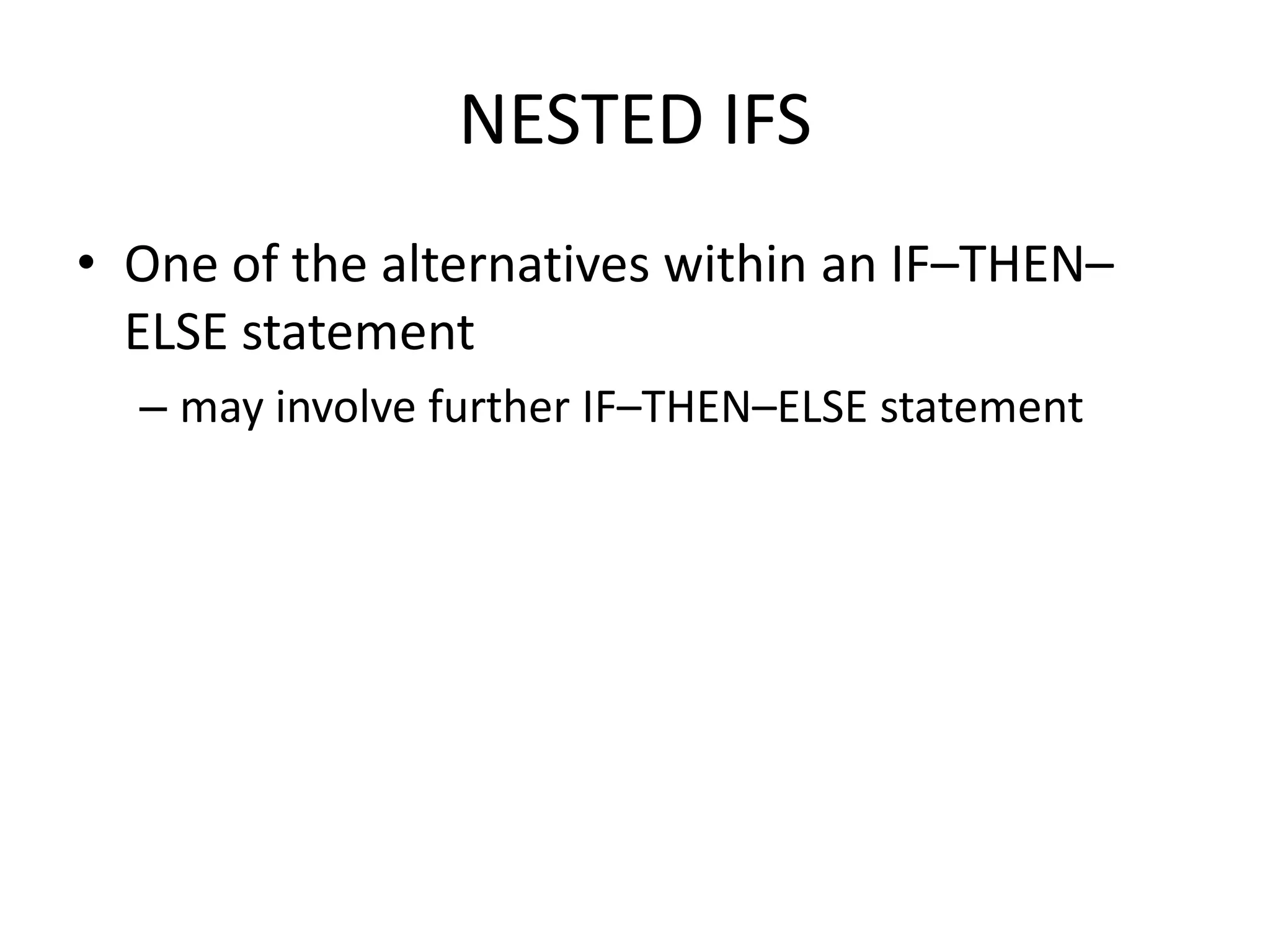 NESTED IFS

• One of the alternatives within an IF–THEN–ELSE statement

– may involve further IF–THEN–ELSE statement